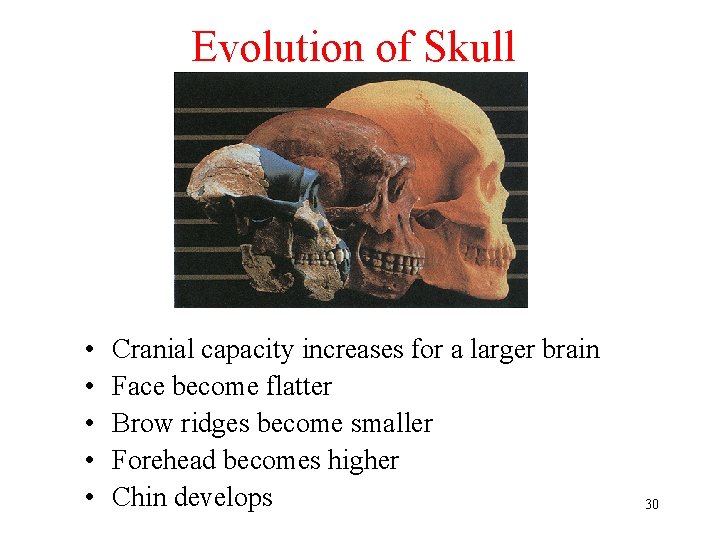 Evolution of Skull

• Cranial capacity increases for a larger brain
• Face become flatter
• Brow ridges become smaller
• Forehead becomes higher
• Chin develops

30